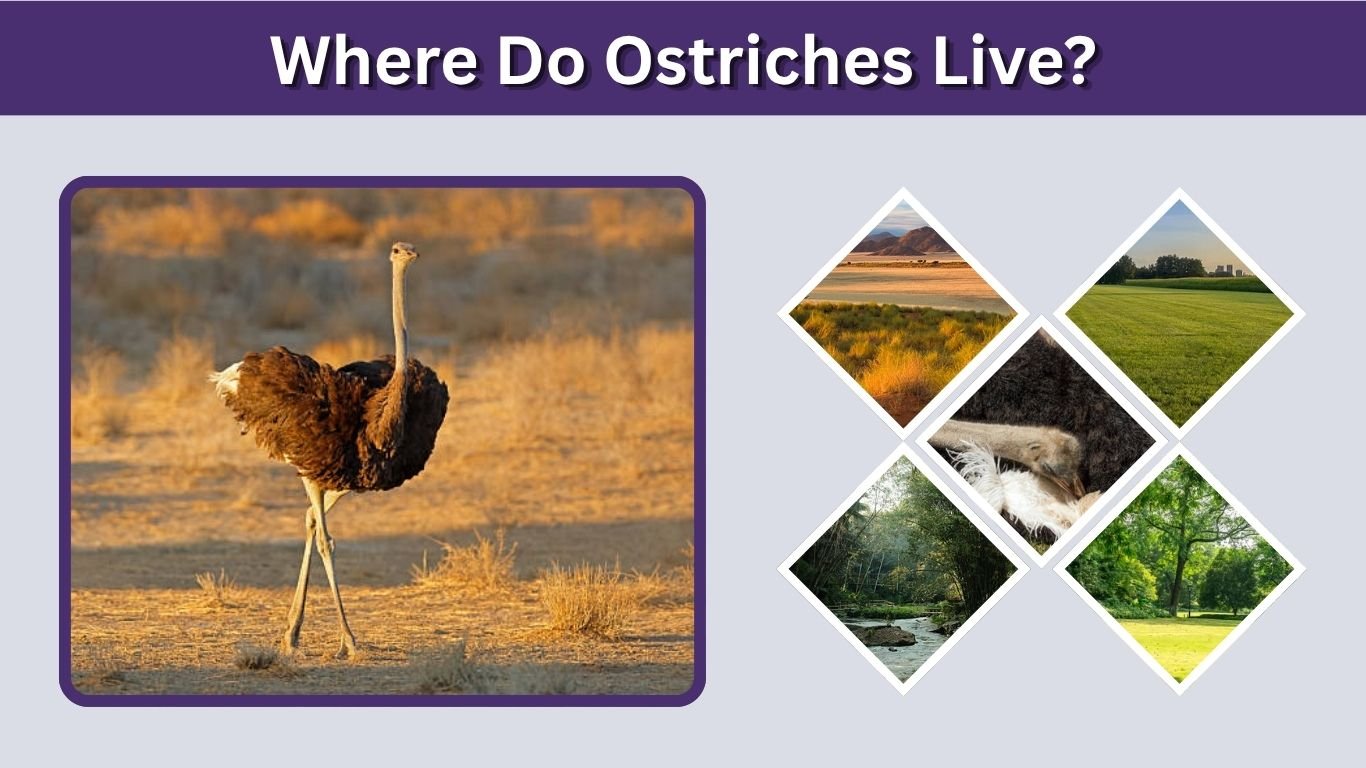 Where Do Ostriches Live?